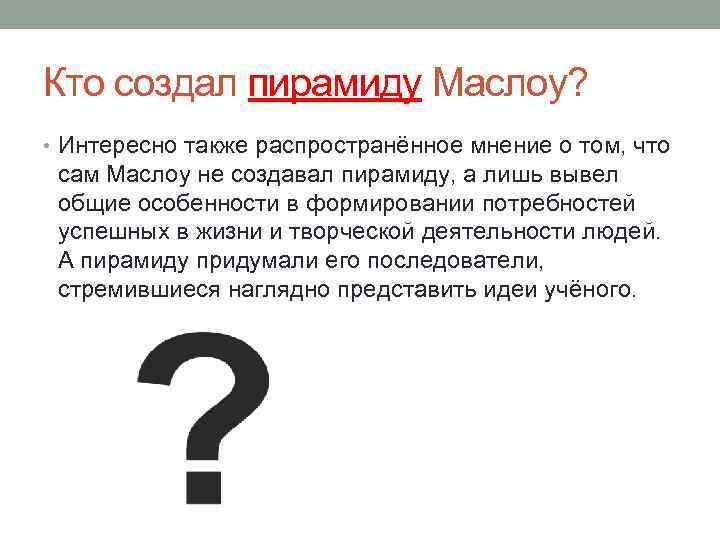 Кто создал пирамиду Маслоу?

• Интересно также распространённое мнение о том, что сам Маслоу не создавал пирамиду, а лишь вывел общие особенности в формировании потребностей успешных в жизни и творческой деятельности людей. А пирамиду придумали его последователи, стремившиеся наглядно представить идеи учёного.

?